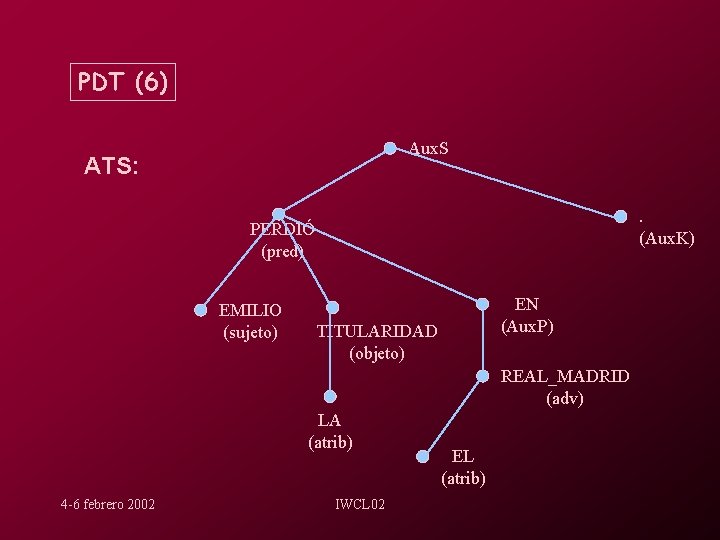 PDT (6)

ATS:

AuxS

PERDIÓ
(pred)

.
(AuxK)

EMILIO
(sujeto)

TITULARIDAD
(objeto)

EN
(AuxP)

REAL_MADRID
(adv)

LA
(atrib)

EL
(atrib)

4-6 febrero 2002

IWCL02